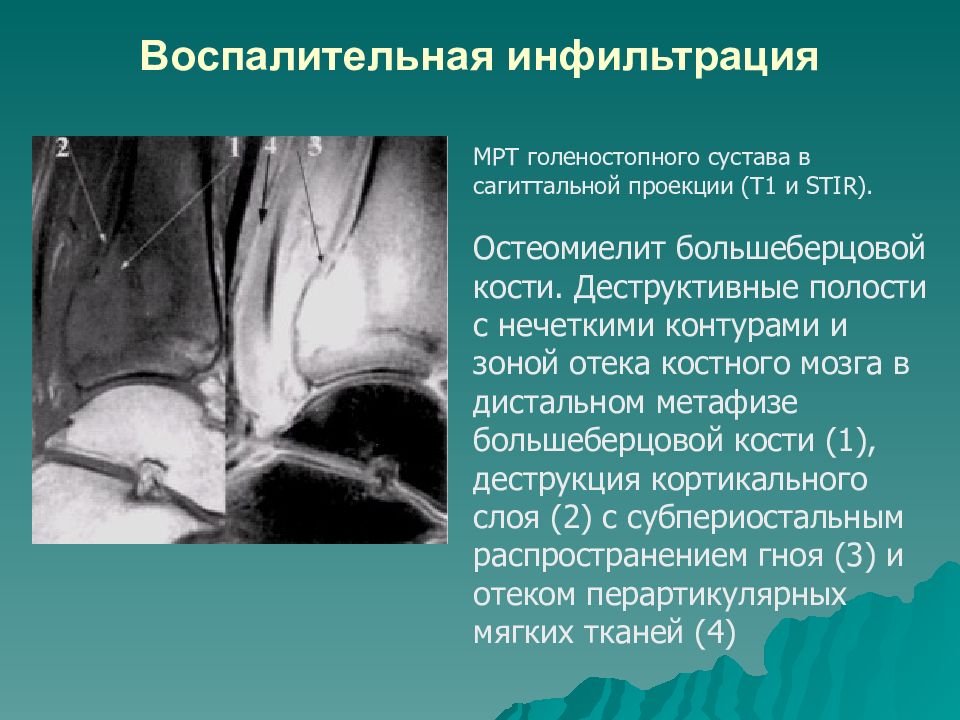 Воспалительная инфильтрация

2

1

4

3

МРТ голеностопного сустава в сагиттальной проекции (T1 и STIR).

Остеомиелит большеберцовой кости. Деструктивные полости с нечеткими контурами и зоной отека костного мозга в дистальном метафизе большеберцовой кости (1), деструкция кортикального слоя (2) с субпериостальным распространением гноя (3) и отеком перартикулярных мягких тканей (4)